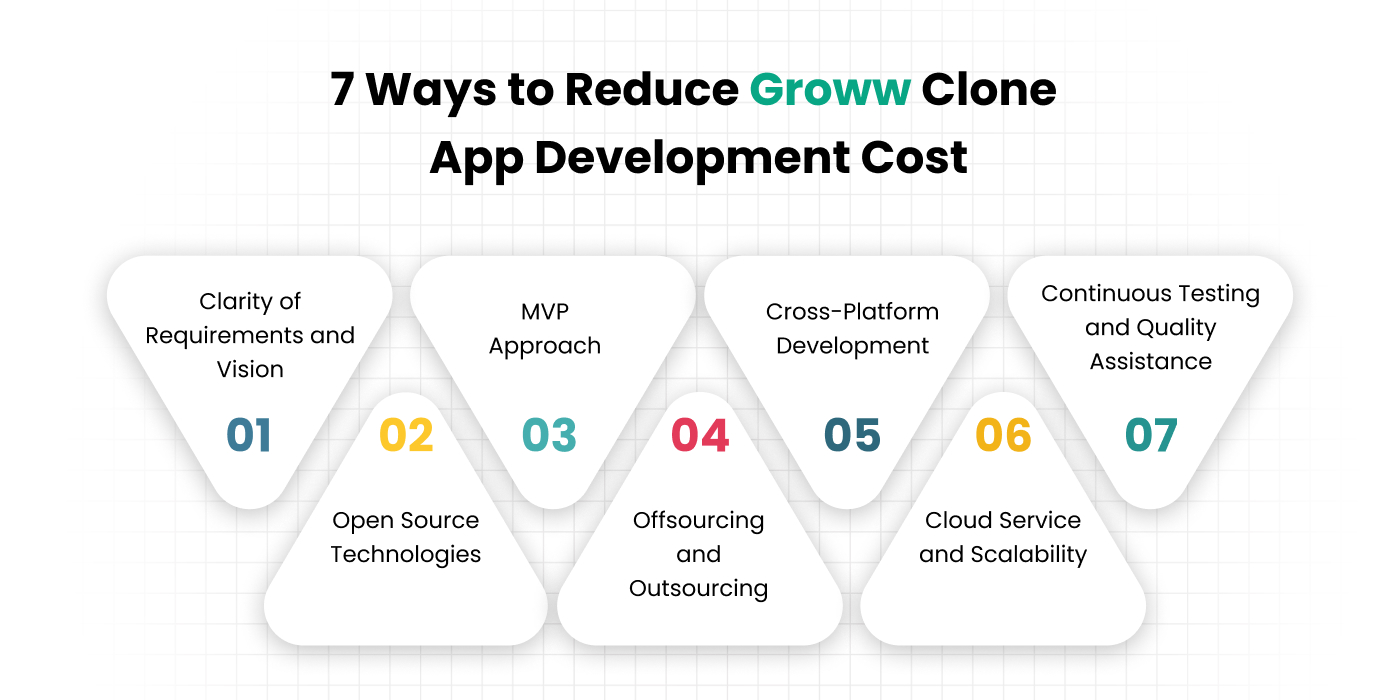 7 Ways to Reduce Groww Clone App Development Cost

Clarity of Requirements and Vision
01

02
Open Source Technologies

MVP Approach
03

04
Offsourcing and Outsourcing

Cross-Platform Development
05

06
Cloud Service and Scalability

Continuous Testing and Quality Assistance
07